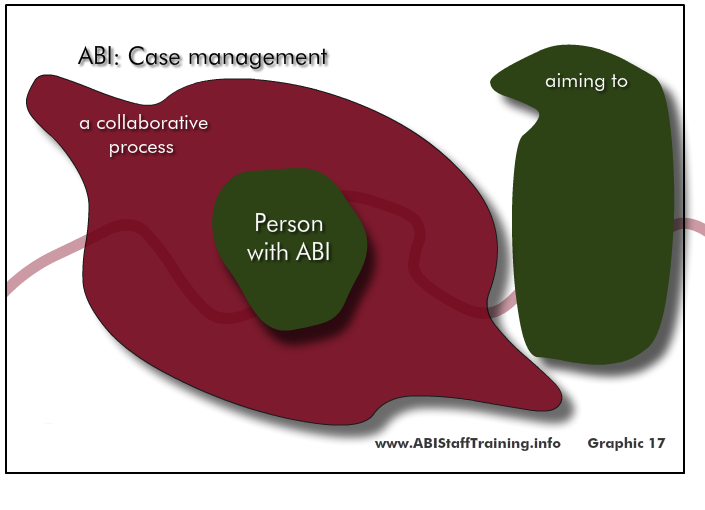 ABI: Case management

a collaborative process

Person with ABI

aiming to

www.ABIStaffTraining.info Graphic 17